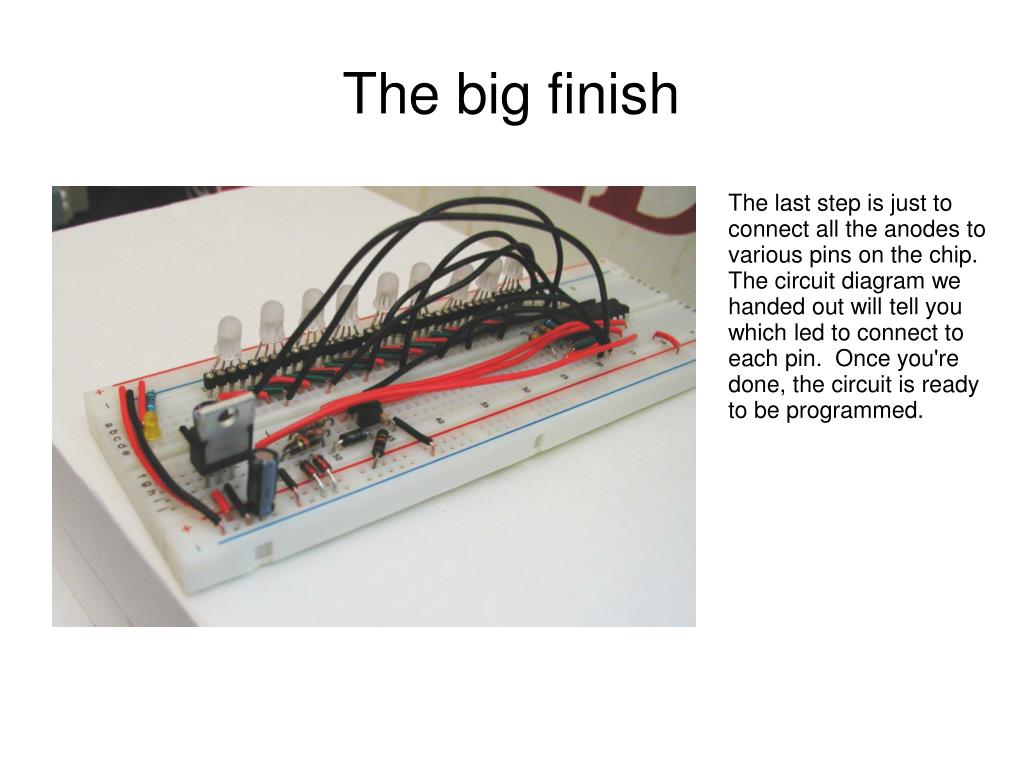 The big finish

The last step is just to connect all the anodes to various pins on the chip. The circuit diagram we handed out will tell you which led to connect to each pin. Once you're done, the circuit is ready to be programmed.